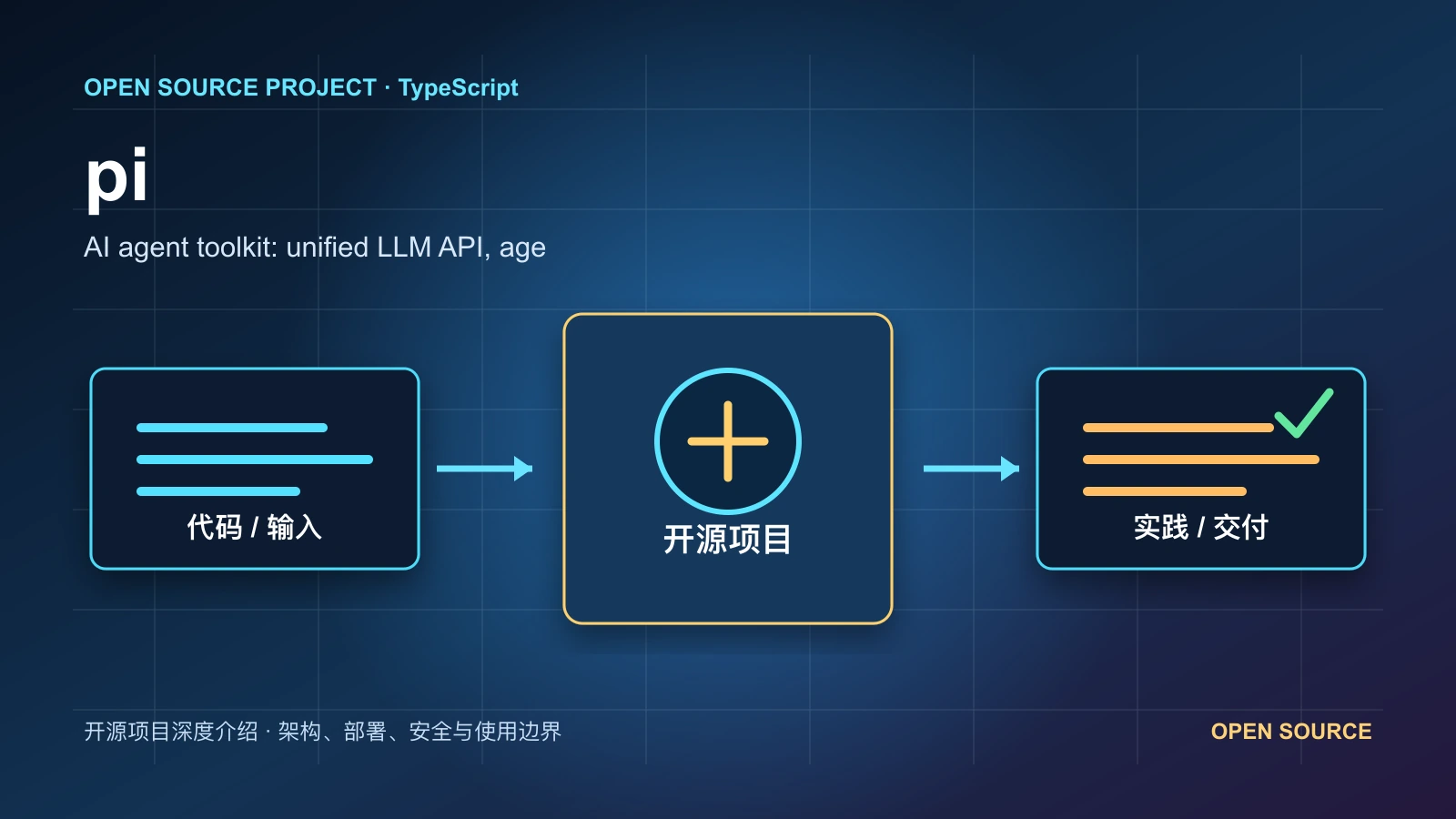 OPEN SOURCE PROJECT · TypeScript

pi

AI agent toolkit: unified LLM API, age

代码 / 输入

开源项目

实践 / 交付

开源项目深度介绍 · 架构、部署、安全与使用边界

OPEN SOURCE